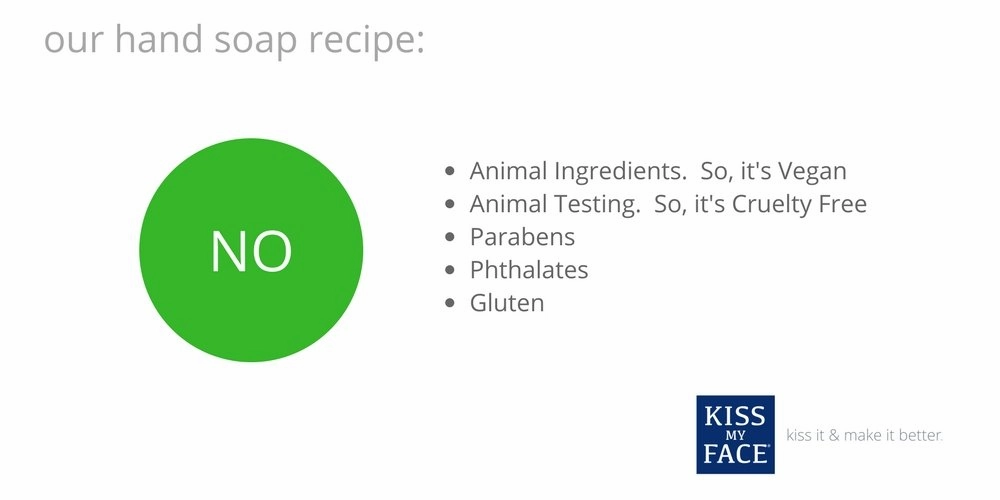 our hand soap recipe:

NO

- Animal Ingredients. So, it's Vegan
- Animal Testing. So, it's Cruelty Free
- Parabens
- Phthalates
- Gluten

KISS MY FACE®

kiss it & make it better.